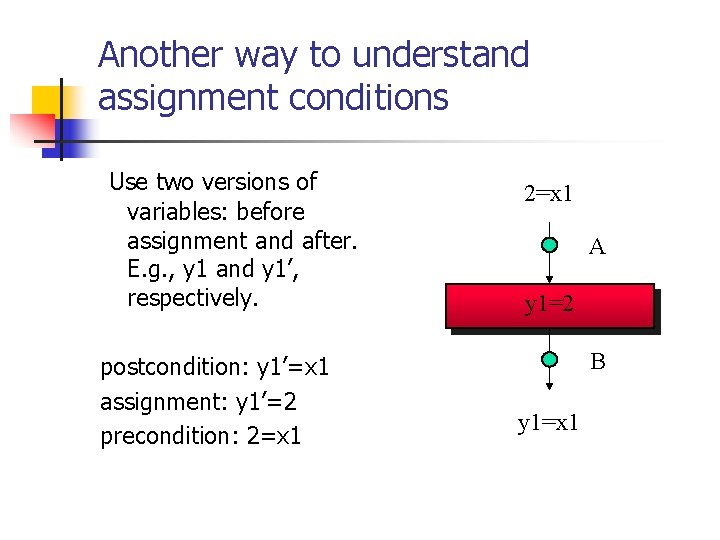 Another way to understand assignment conditions

Use two versions of variables: before assignment and after. E.g., y1 and y1’, respectively.

postcondition: y1’=x1
assignment: y1’=2
precondition: 2=x1

2=x1
A
y1=2
B
y1=x1